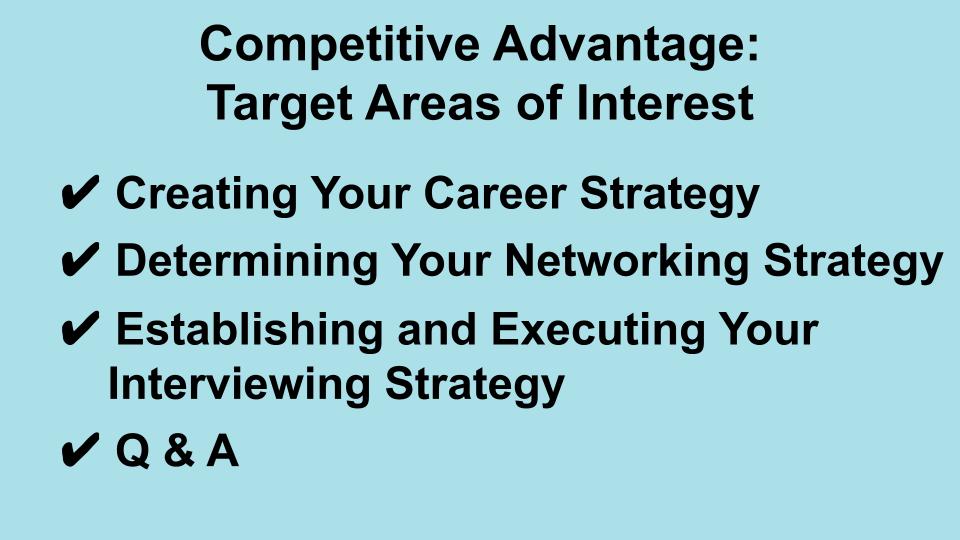 Competitive Advantage:
Target Areas of Interest

✔ Creating Your Career Strategy

✔ Determining Your Networking Strategy

✔ Establishing and Executing Your Interviewing Strategy

✔ Q & A